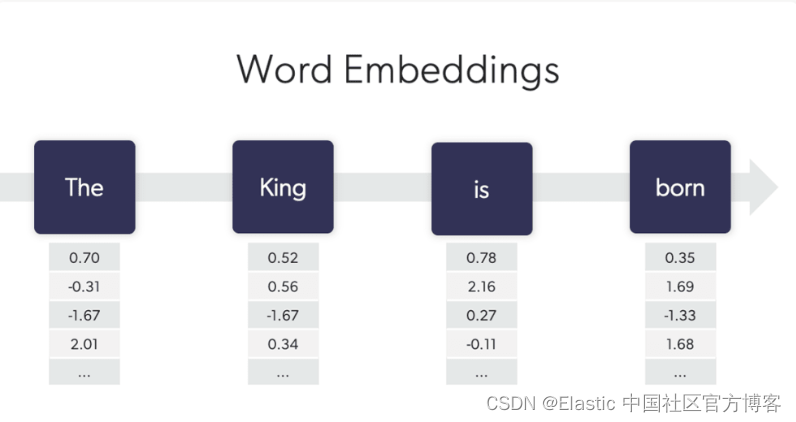 Word Embeddings

The

0.70
-0.31
-1.67
2.01
...

King

0.52
0.56
-1.67
0.34
...

is

0.78
2.16
0.27
-0.11
...

born

0.35
1.69
-1.33
1.68
...

CSDN @Elastic 中国社区官方博客